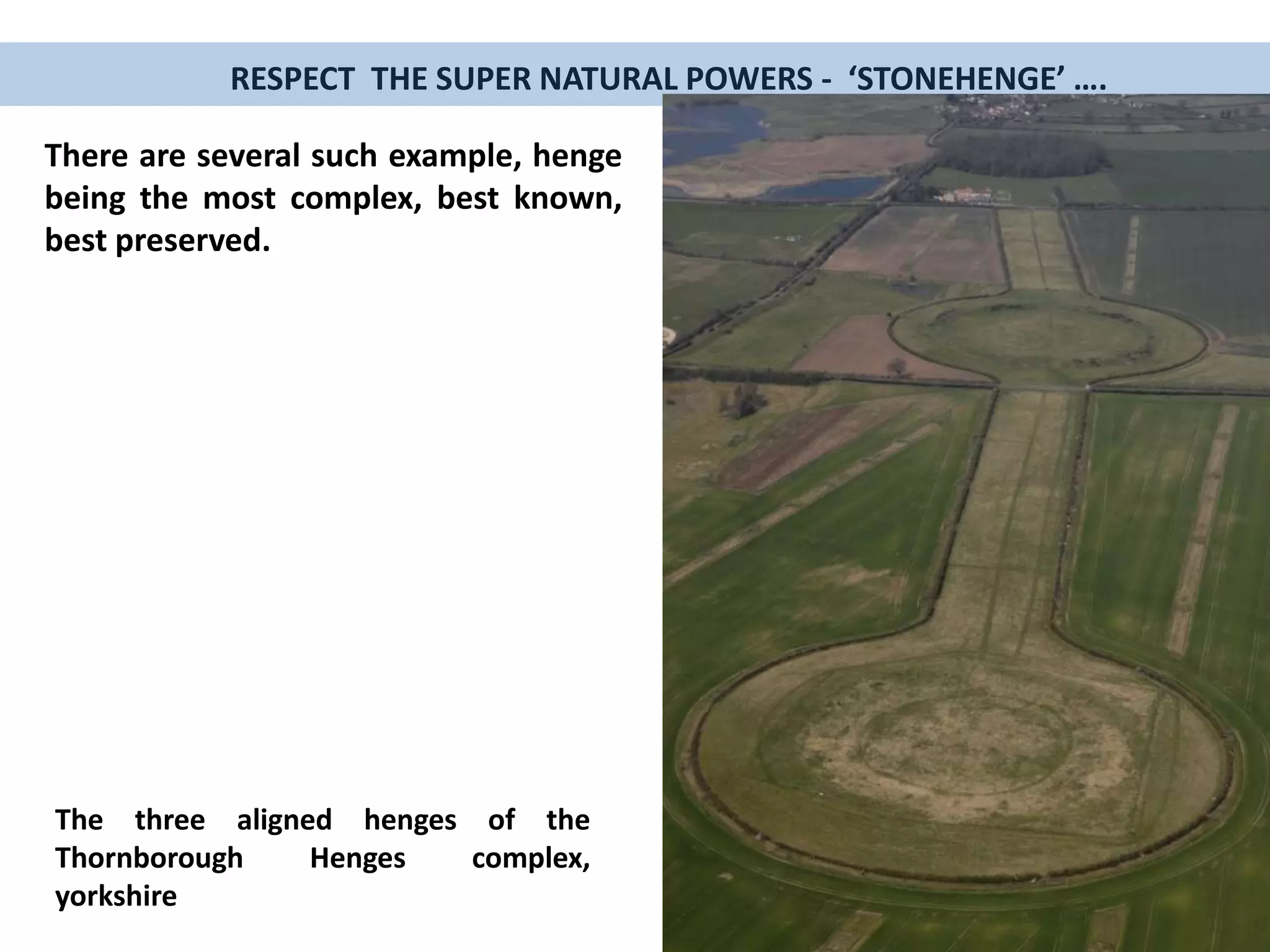 RESPECT THE SUPER NATURAL POWERS - ‘STONEHENGE’ ….

There are several such example, henge being the most complex, best known, best preserved.

The three aligned henges of the Thornborough Henges complex, yorkshire